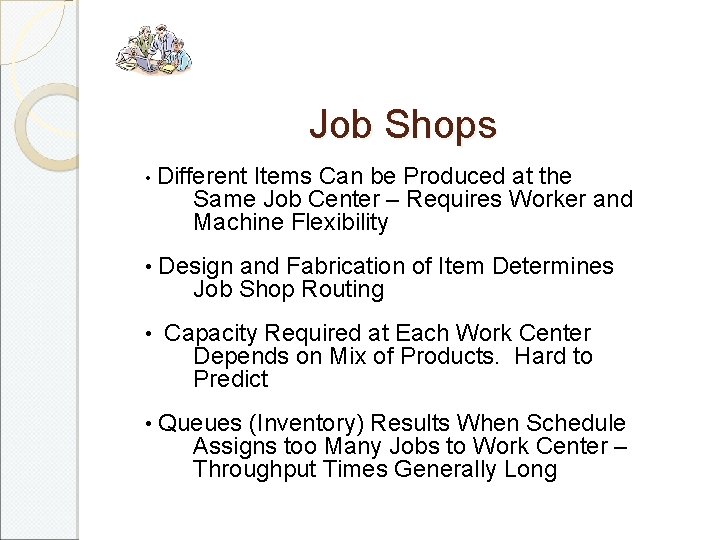 Job Shops

• Different Items Can be Produced at the Same Job Center – Requires Worker and Machine Flexibility

• Design and Fabrication of Item Determines Job Shop Routing

• Capacity Required at Each Work Center Depends on Mix of Products. Hard to Predict

• Queues (Inventory) Results When Schedule Assigns too Many Jobs to Work Center – Throughput Times Generally Long